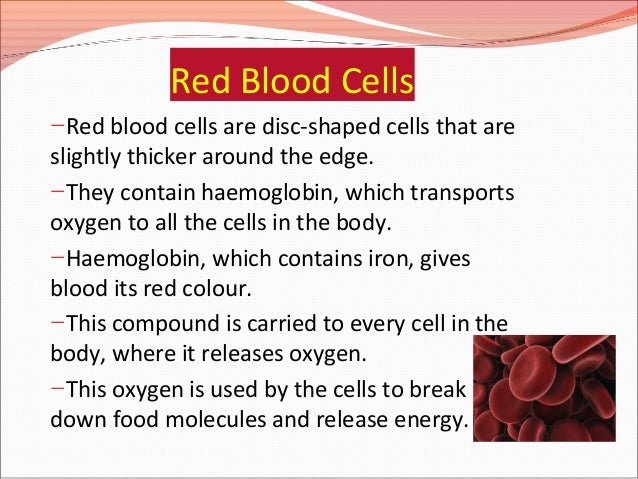 Red Blood Cells

–Red blood cells are disc-shaped cells that are slightly thicker around the edge.

–They contain haemoglobin, which transports oxygen to all the cells in the body.

–Haemoglobin, which contains iron, gives blood its red colour.

–This compound is carried to every cell in the body, where it releases oxygen.

–This oxygen is used by the cells to break down food molecules and release energy.